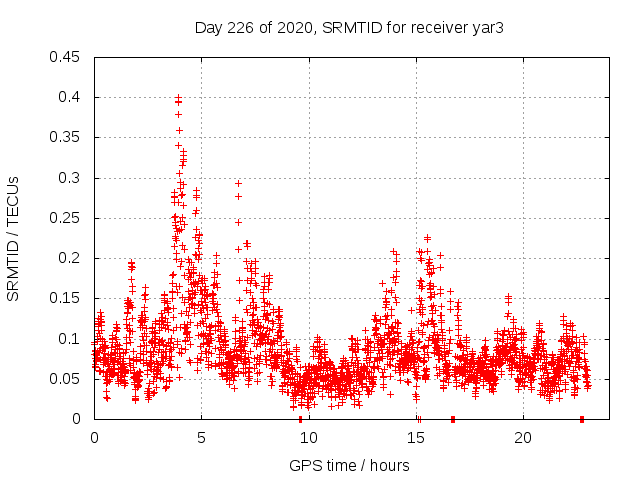 Day 226 of 2020, SRMTID for receiver yar3

SRMTID / TECUs

0.45
0.4
0.35
0.3
0.25
0.2
0.15
0.1
0.05
0

0
5
10
15
20

GPS time / hours